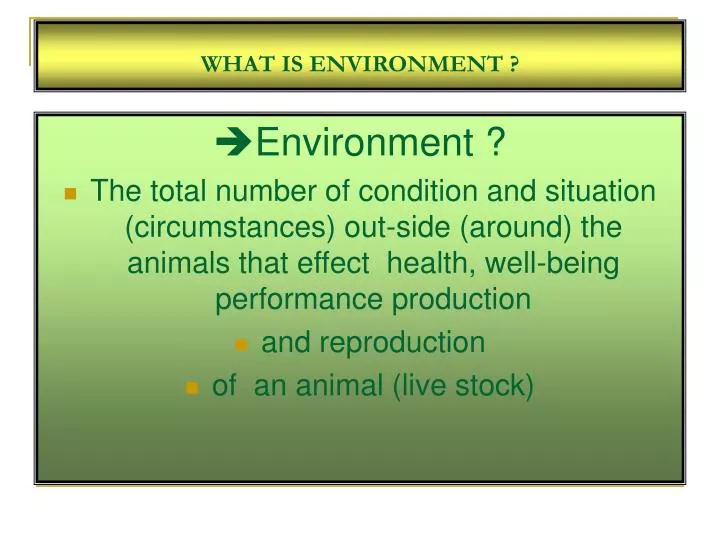 WHAT IS ENVIRONMENT ?

➔Environment ?

The total number of condition and situation (circumstances) out-side (around) the animals that effect health, well-being performance production

and reproduction

of an animal (live stock)